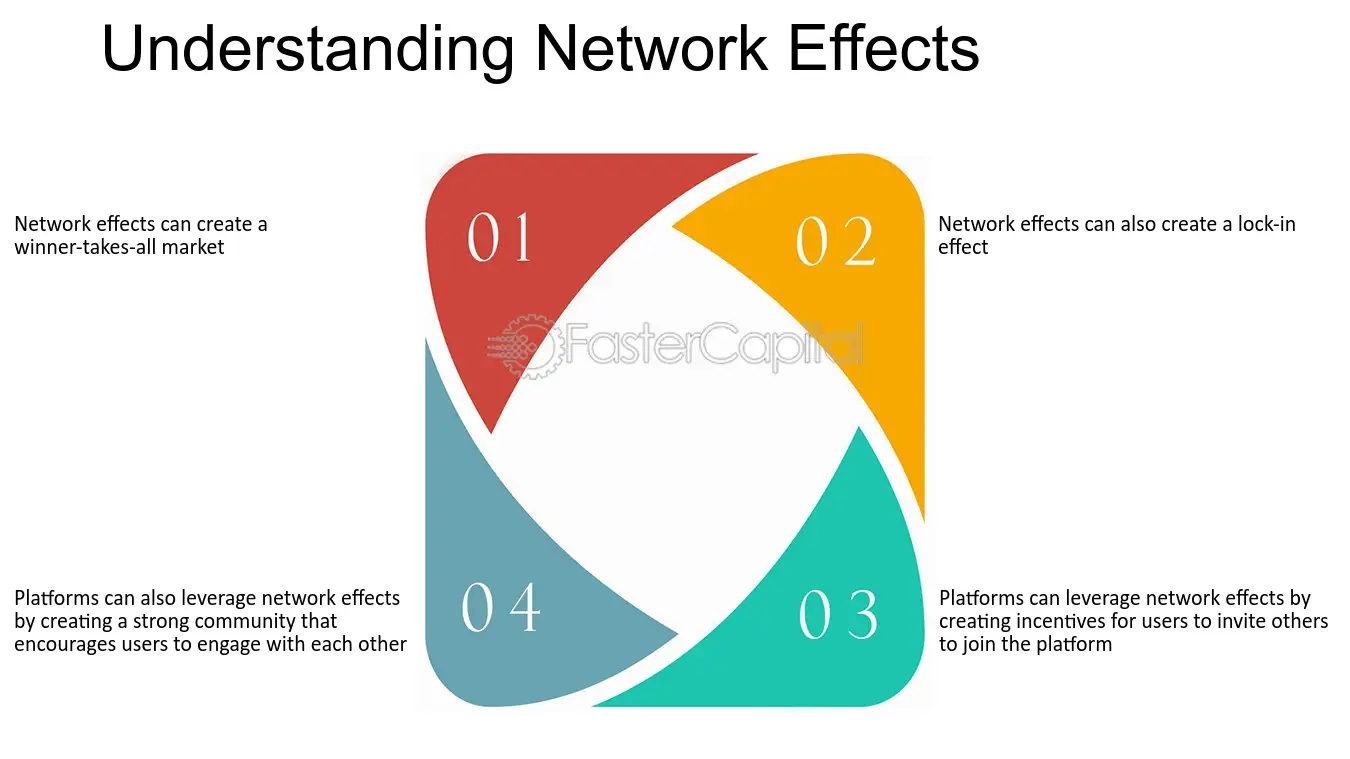 Understanding Network Effects

Network effects can create a winner-takes-all market

01

02

Network effects can also create a lock-in effect

Platforms can also leverage network effects by creating a strong community that encourages users to engage with each other

04

03

Platforms can leverage network effects by creating incentives for users to invite others to join the platform

FasterCapital